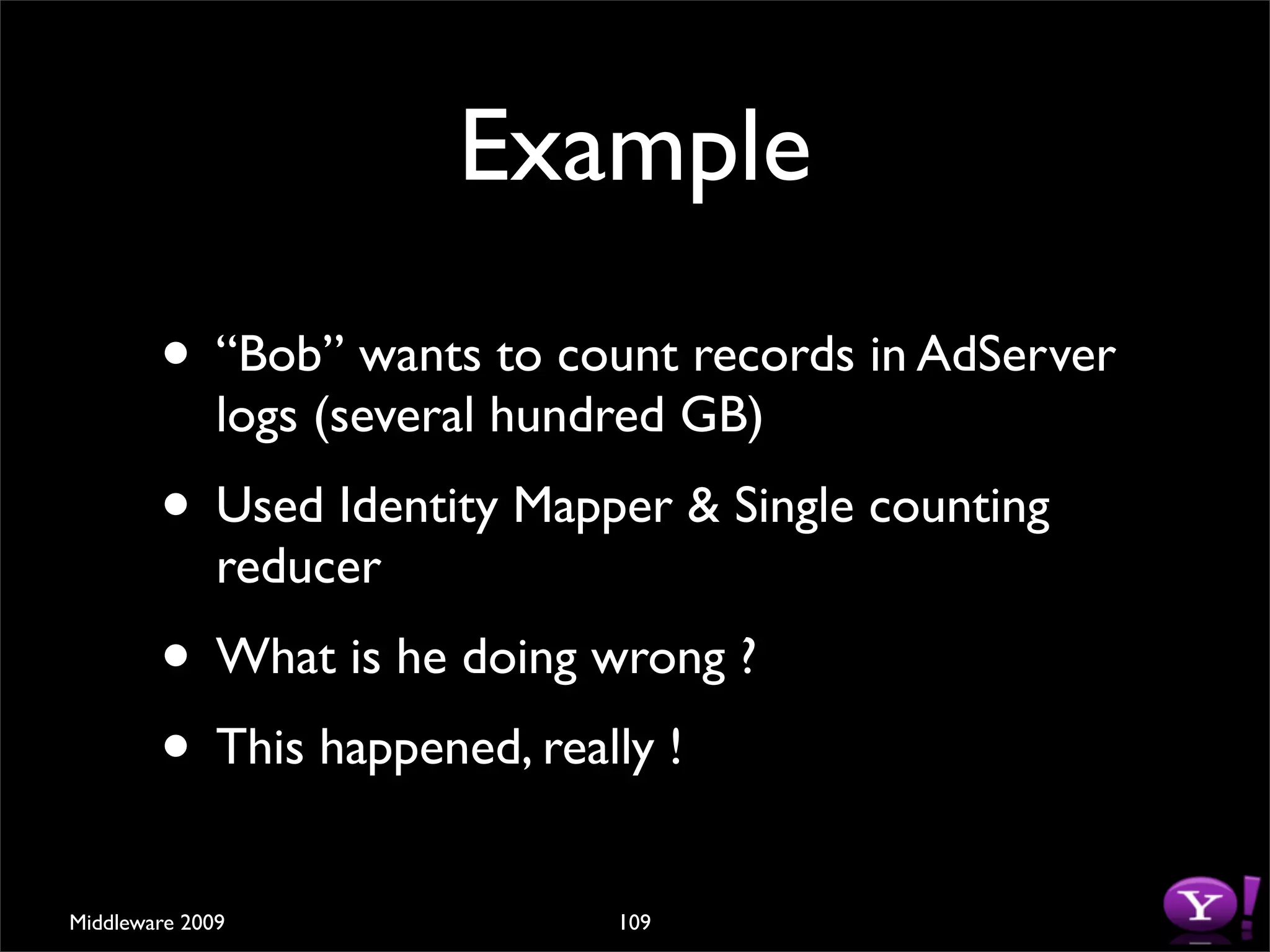 Example

• “Bob” wants to count records in AdServer logs (several hundred GB)

• Used Identity Mapper & Single counting reducer

• What is he doing wrong ?

• This happened, really !

Middleware 2009

109

Y!